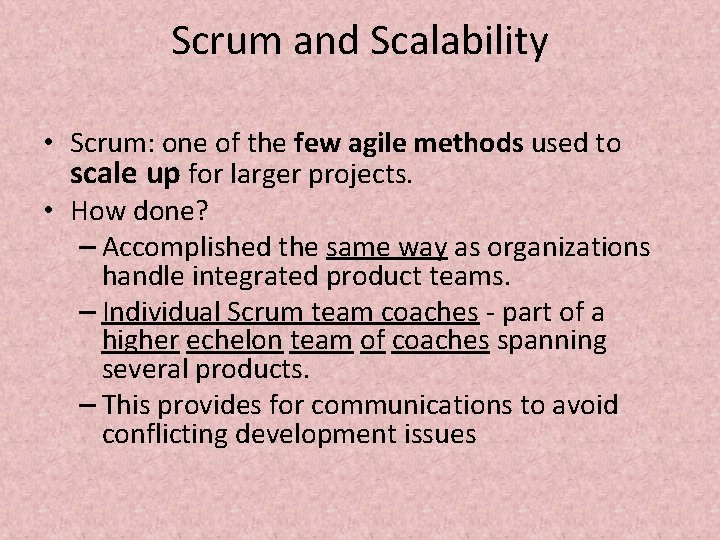 Scrum and Scalability

• Scrum: one of the few agile methods used to scale up for larger projects.

• How done?
  – Accomplished the same way as organizations handle integrated product teams.
  – Individual Scrum team coaches - part of a higher echelon team of coaches spanning several products.
  – This provides for communications to avoid conflicting development issues